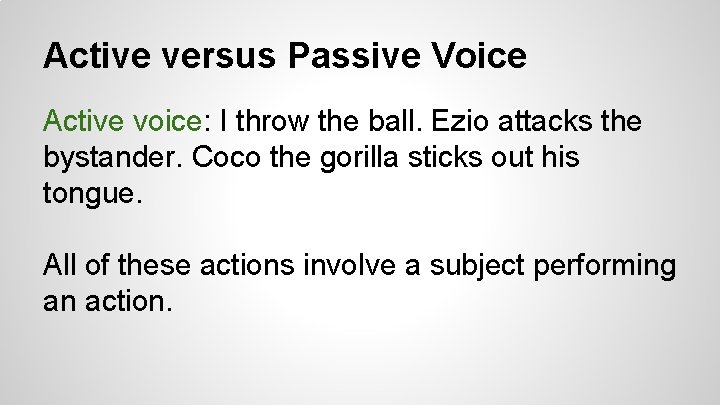 Active versus Passive Voice

Active voice: I throw the ball. Ezio attacks the bystander. Coco the gorilla sticks out his tongue.

All of these actions involve a subject performing an action.